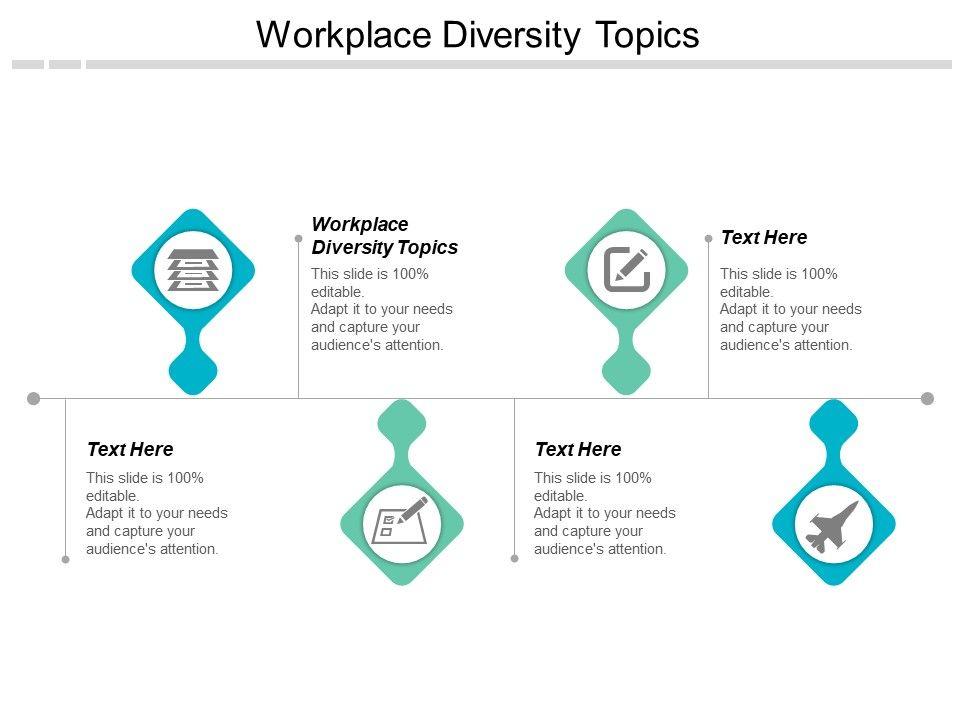 Workplace Diversity Topics

Workplace Diversity Topics

This slide is 100% editable. Adapt it to your needs and capture your audience's attention.

Text Here

This slide is 100% editable. Adapt it to your needs and capture your audience's attention.

Text Here

This slide is 100% editable. Adapt it to your needs and capture your audience's attention.

Text Here

This slide is 100% editable. Adapt it to your needs and capture your audience's attention.